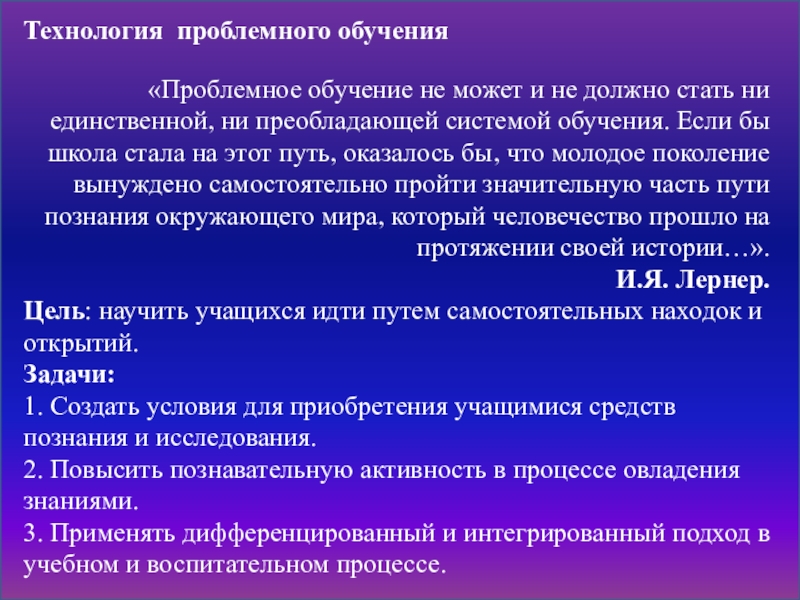 Технология проблемного обучения

«Проблемное обучение не может и не должно стать ни единственной, ни преобладающей системой обучения. Если бы школа стала на этот путь, оказалось бы, что молодое поколение вынуждено самостоятельно пройти значительную часть пути познания окружающего мира, который человечество прошло на протяжении своей истории…».

И.Я. Лернер.

Цель: научить учащихся идти путем самостоятельных находок и открытий.

Задачи:

1. Создать условия для приобретения учащимися средств познания и исследования.

2. Повысить познавательную активность в процессе овладения знаниями.

3. Применять дифференцированный и интегрированный подход в учебном и воспитательном процессе.